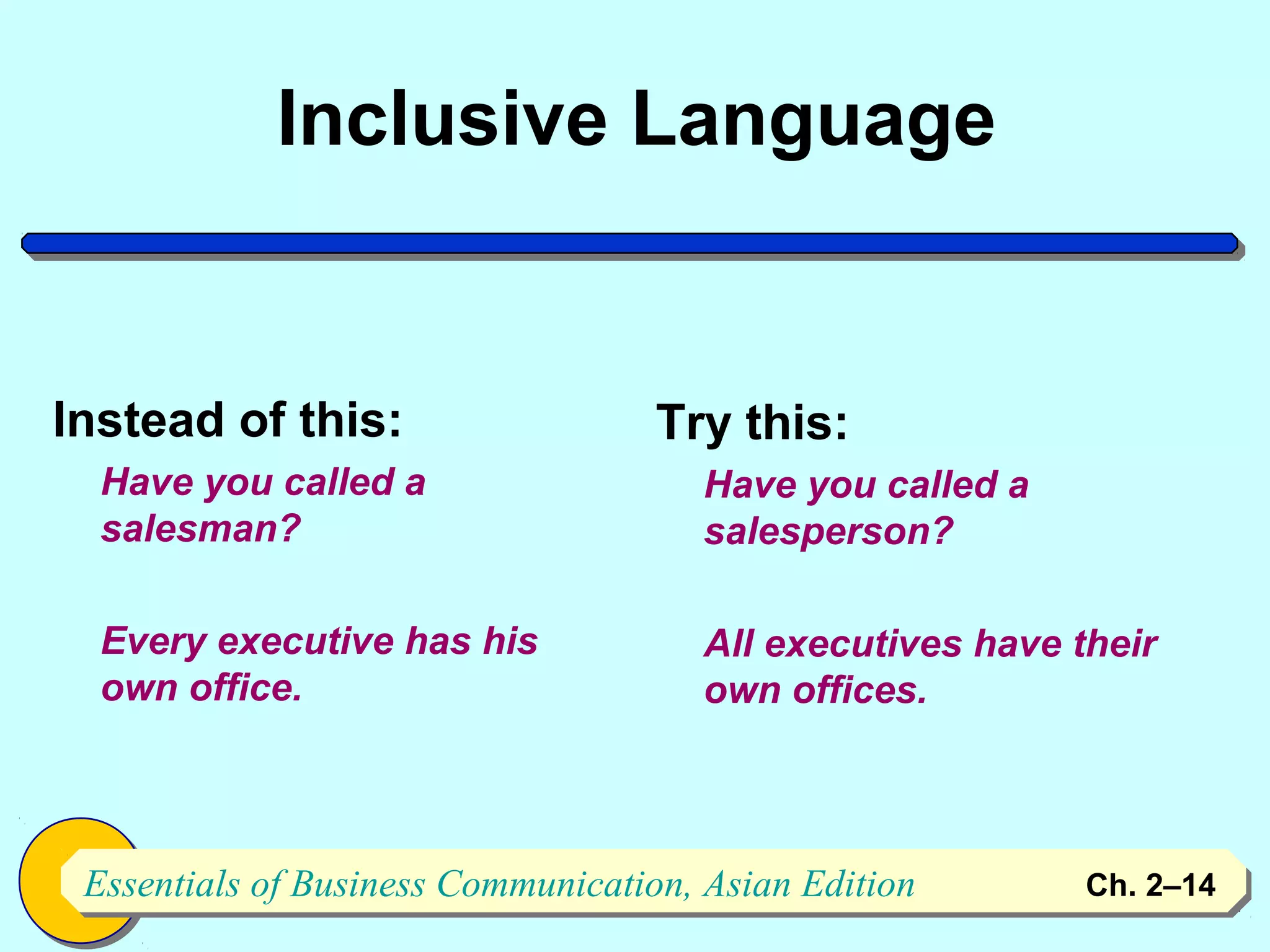 Inclusive Language

Instead of this:

Have you called a salesman?

Every executive has his own office.

Try this:

Have you called a salesperson?

All executives have their own offices.

Essentials of Business Communication, Asian Edition

Ch. 2–14